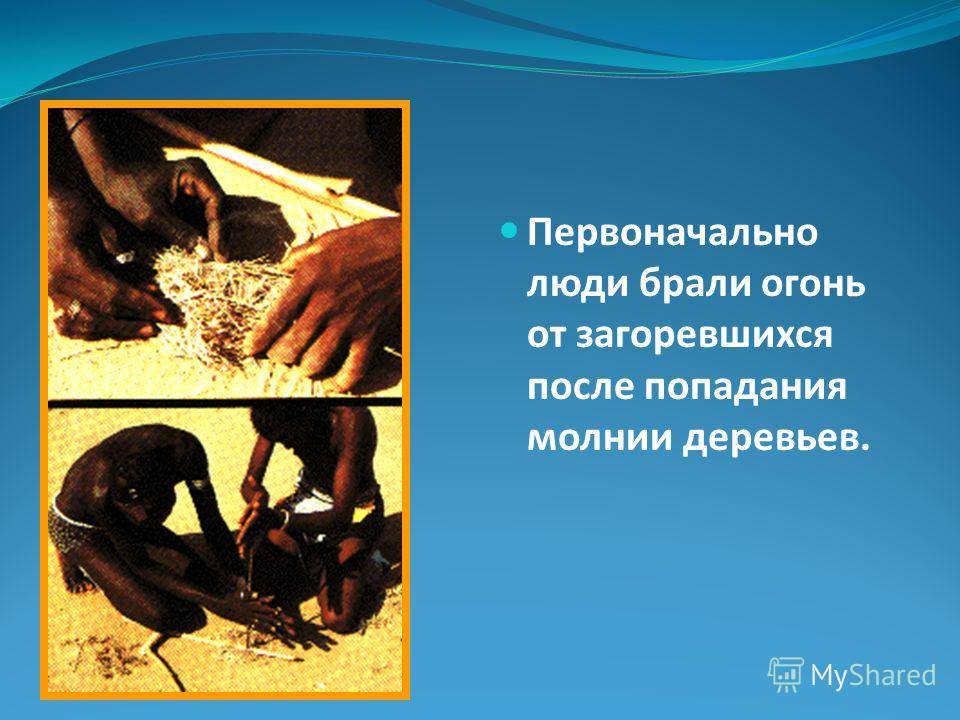 Первоначально люди брали огонь от загоревшихся после попадания молнии деревьев.

MyShared